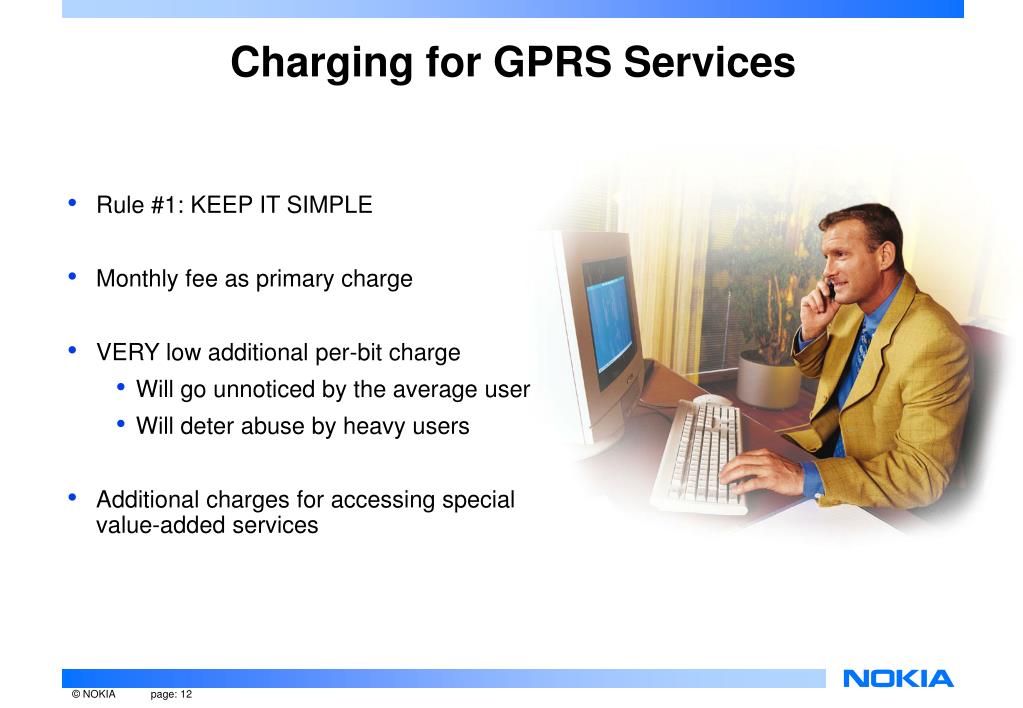 Charging for GPRS Services

• Rule #1: KEEP IT SIMPLE

• Monthly fee as primary charge

• VERY low additional per-bit charge
  • Will go unnoticed by the average user
  • Will deter abuse by heavy users

• Additional charges for accessing special value-added services

© NOKIA page: 12

NOKIA